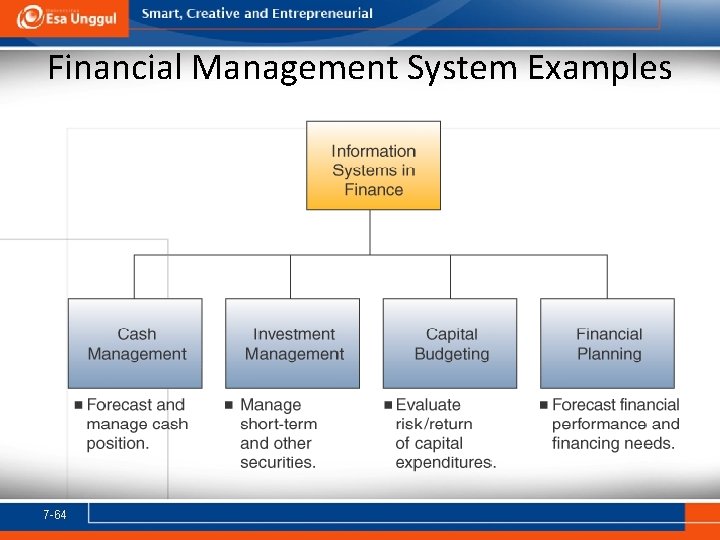 Esa Unggul

Smart, Creative and Entrepreneurial

Financial Management System Examples

Information Systems in Finance

Cash Management

Investment Management

Capital Budgeting

Financial Planning

■ Forecast and manage cash position.

■ Manage short-term and other securities.

■ Evaluate risk/return of capital expenditures.

■ Forecast financial performance and financing needs.

7-64